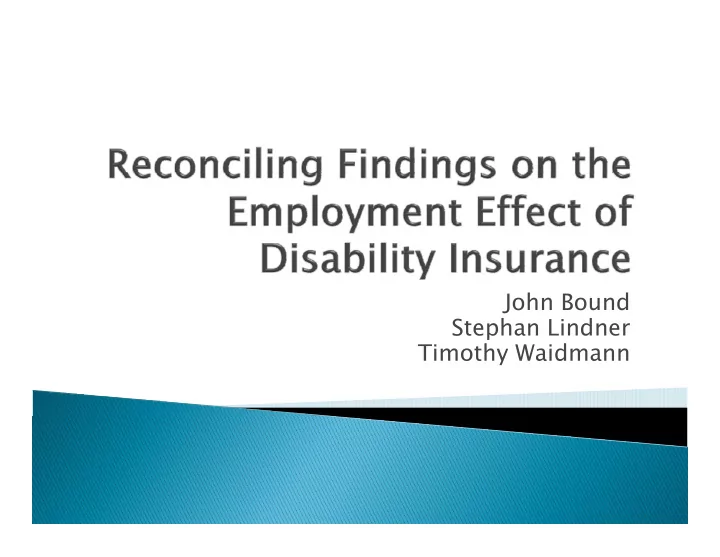 Reconciling Findings on the Employment Effect of Disability Insurance

John Bound
Stephan Lindner
Timothy Waidmann